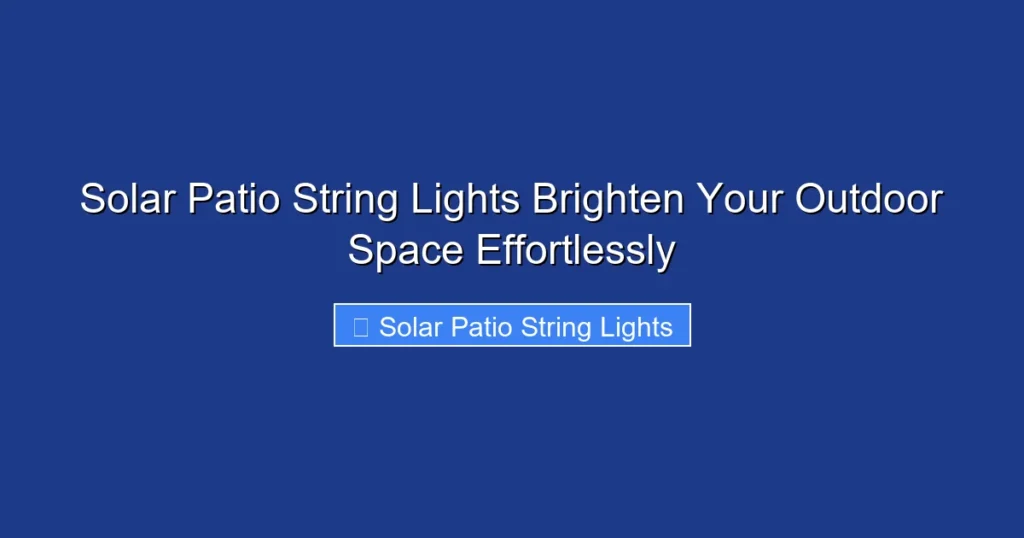 Solar Patio String Lights Brighten Your Outdoor Space Effortlessly

Solar Patio String Lights